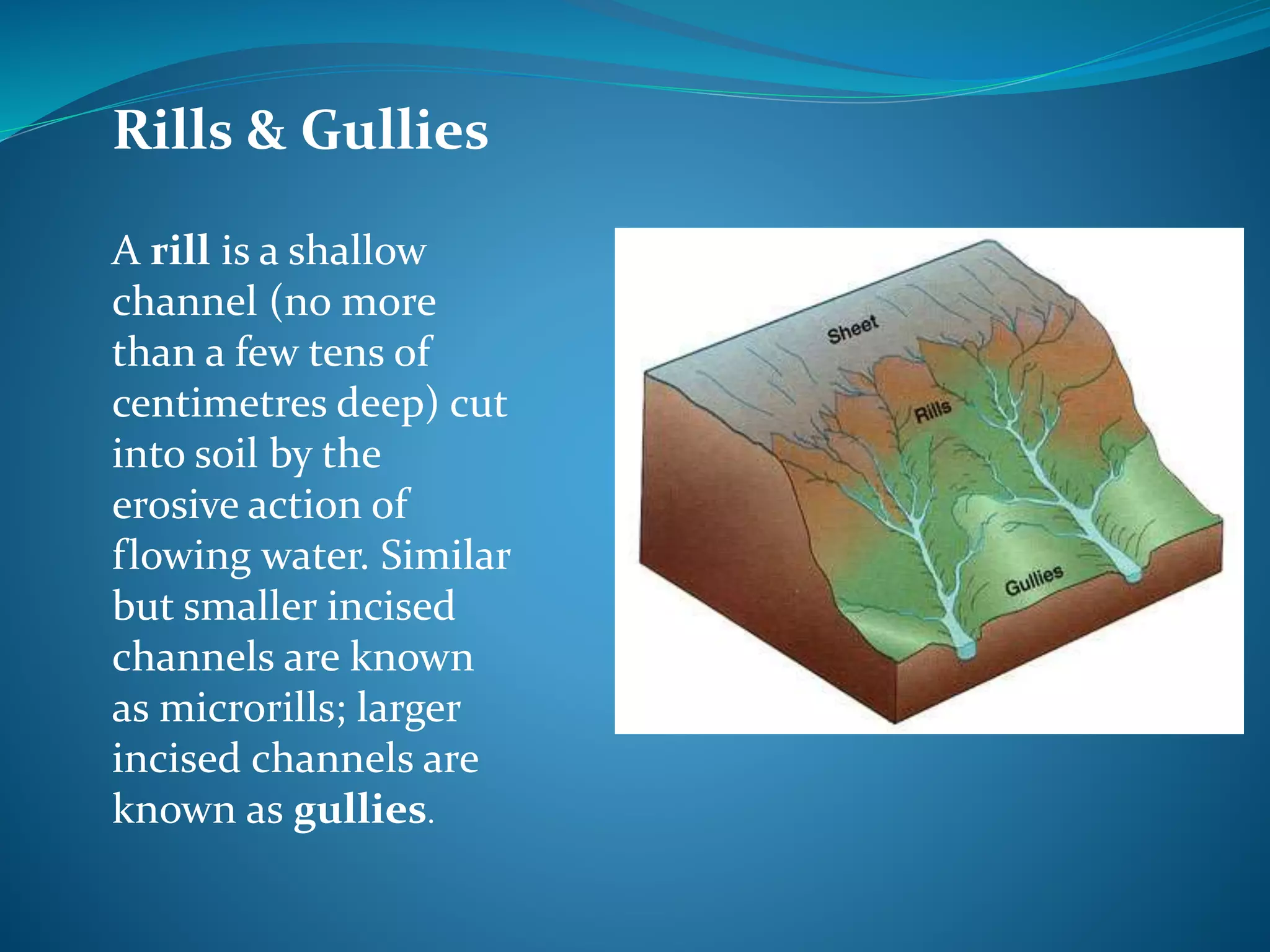 Rills & Gullies

A rill is a shallow channel (no more than a few tens of centimetres deep) cut into soil by the erosive action of flowing water. Similar but smaller incised channels are known as microrills; larger incised channels are known as gullies.

Sheet

Rills

Gullies